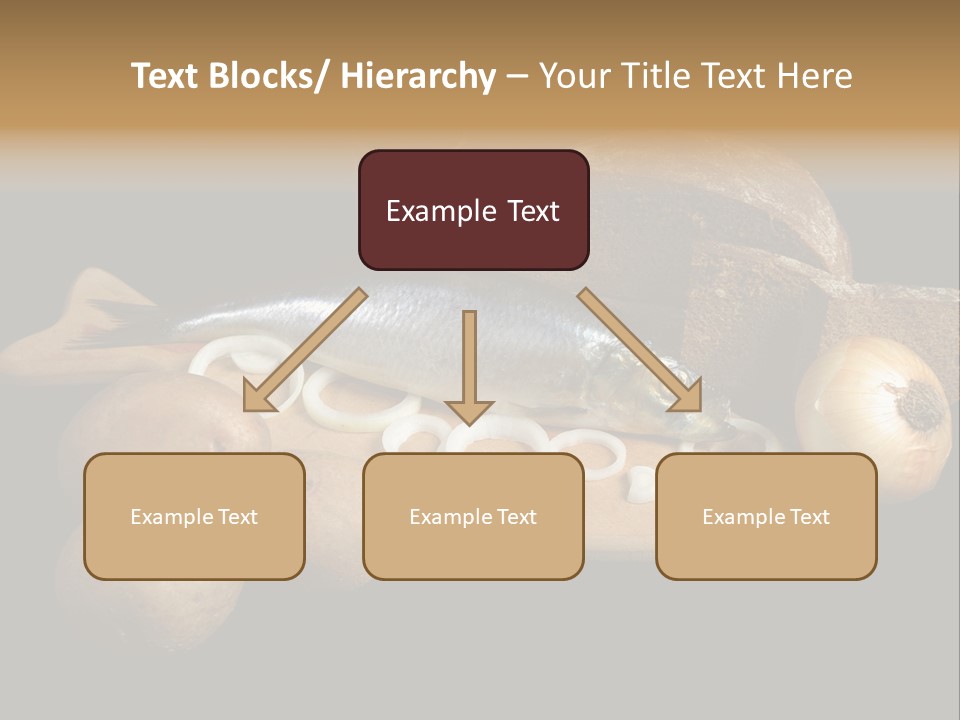 Text Blocks/ Hierarchy – Your Title Text Here

Example Text

Example Text

Example Text

Example Text